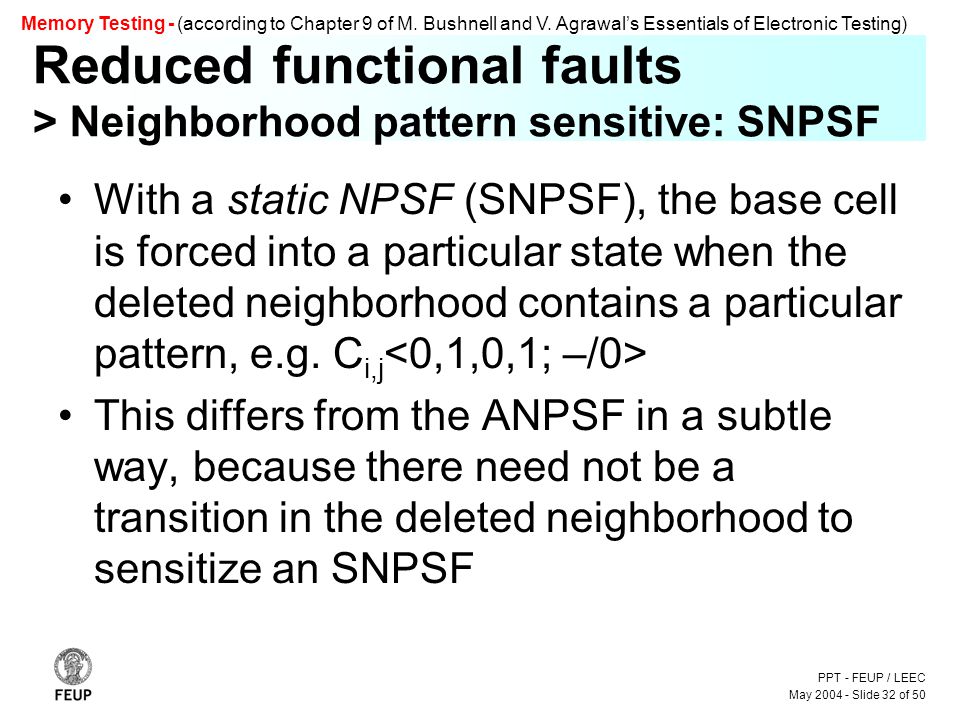 Memory Testing - (according to Chapter 9 of M. Bushnell and V. Agrawal's Essentials of Electronic Testing)

Reduced functional faults
> Neighborhood pattern sensitive: SNPSF

• With a static NPSF (SNPSF), the base cell is forced into a particular state when the deleted neighborhood contains a particular pattern, e.g. $C_{i,j}$<0,1,0,1; –/0>

• This differs from the ANPSF in a subtle way, because there need not be a transition in the deleted neighborhood to sensitize an SNPSF

FEUP

PPT - FEUP / LEEC
May 2004 - Slide 32 of 50